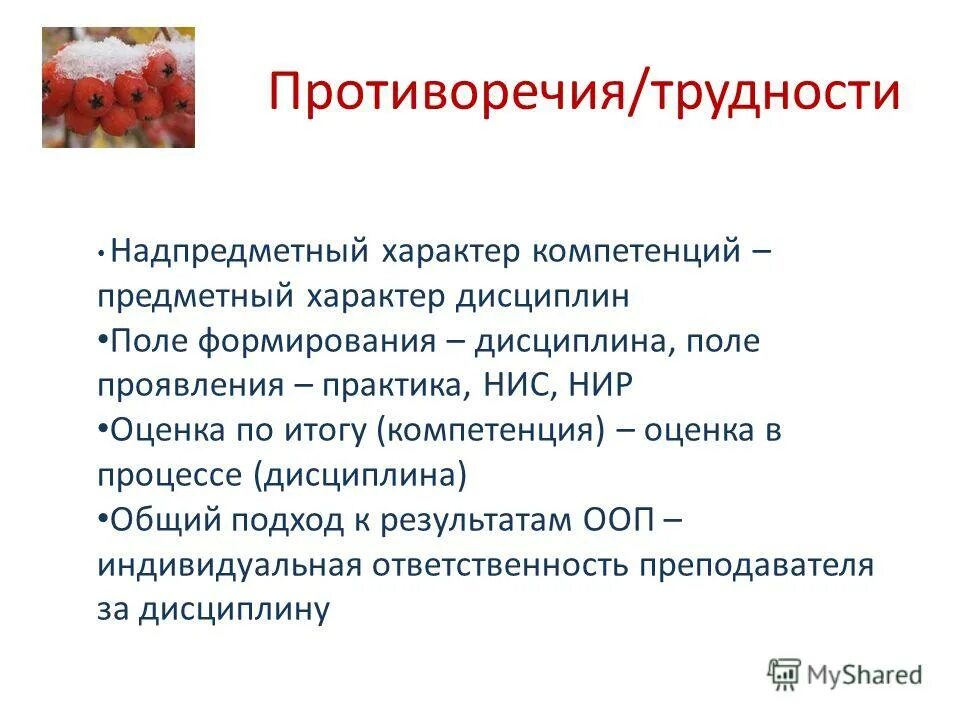 Противоречия/трудности

• Надпредметный характер компетенций – предметный характер дисциплин
•Поле формирования – дисциплина, поле проявления – практика, НИС, НИР
•Оценка по итогу (компетенция) – оценка в процессе (дисциплина)
•Общий подход к результатам ООП – индивидуальная ответственность преподавателя за дисциплину

MyShared